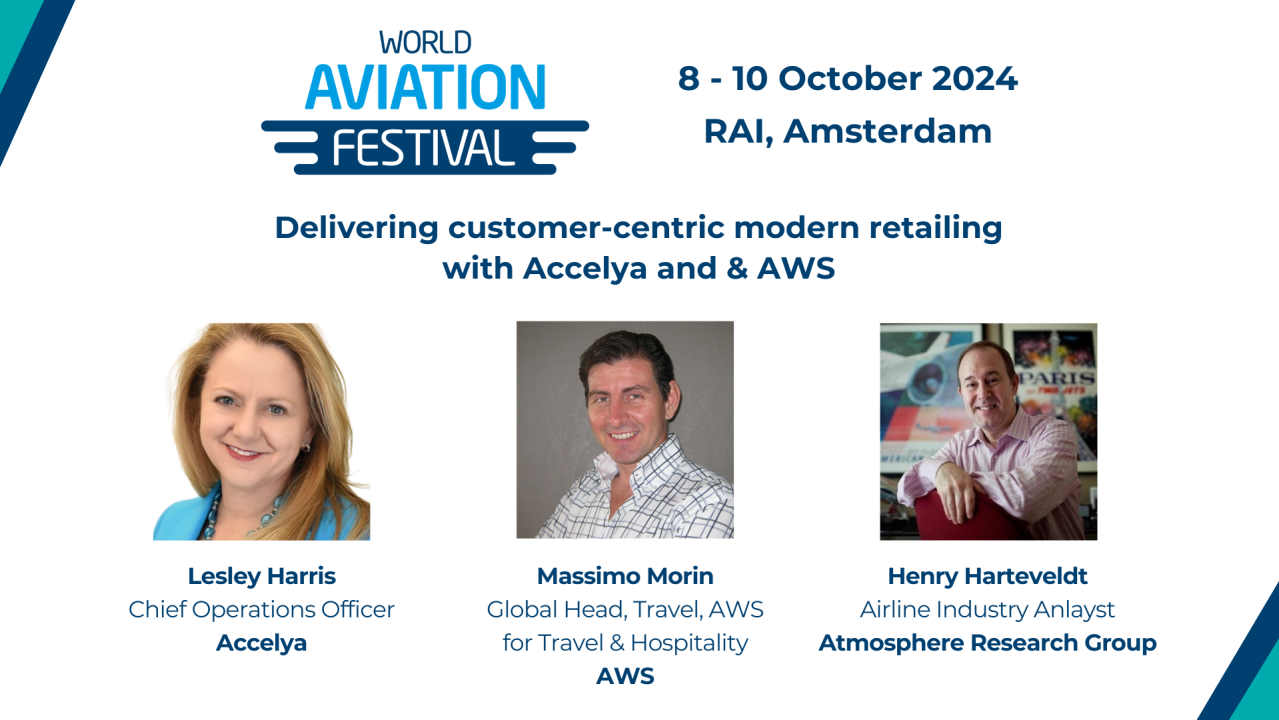 WORLD AVIATION FESTIVAL

8 - 10 October 2024
RAI, Amsterdam

Delivering customer-centric modern retailing with Accelya and & AWS

PARIS

Lesley Harris
Chief Operations Officer
Accelya

Massimo Morin
Global Head, Travel, AWS for Travel & Hospitality
AWS

Henry Harteveldt
Airline Industry Anlayst
Atmosphere Research Group